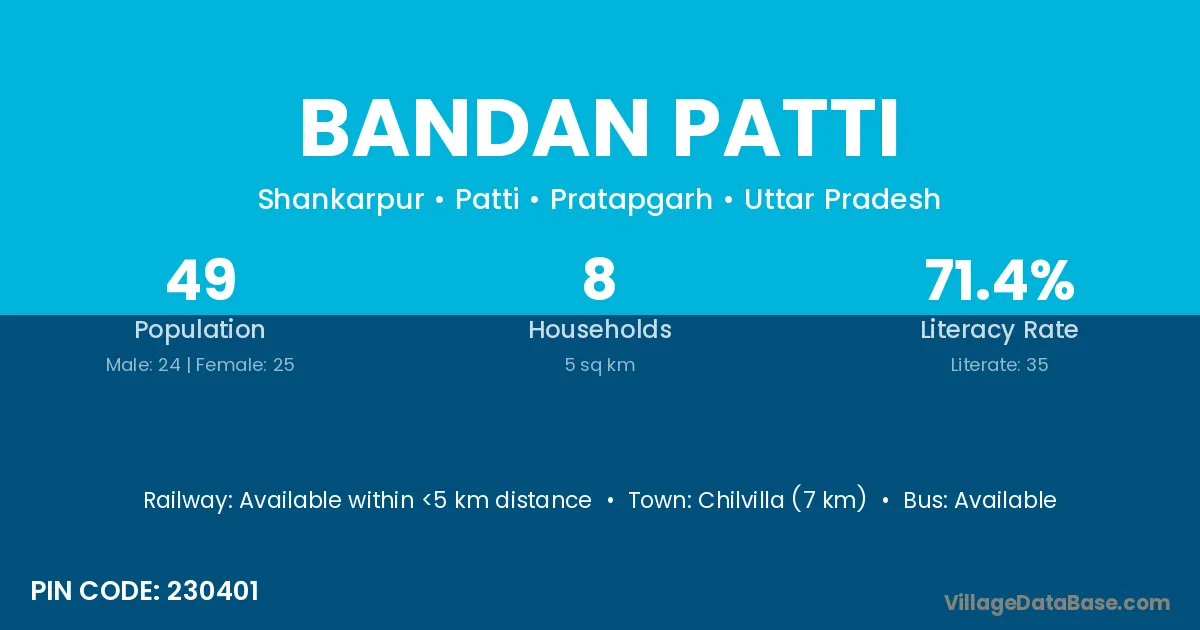 BANDAN PATTI

Shankarpur • Patti • Pratapgarh • Uttar Pradesh

49
Population
Male: 24 | Female: 25

8
Households
5 sq km

71.4%
Literacy Rate
Literate: 35

Railway: Available within <5 km distance • Town: Chilvilla (7 km) • Bus: Available

PIN CODE: 230401

VillageDataBase.com